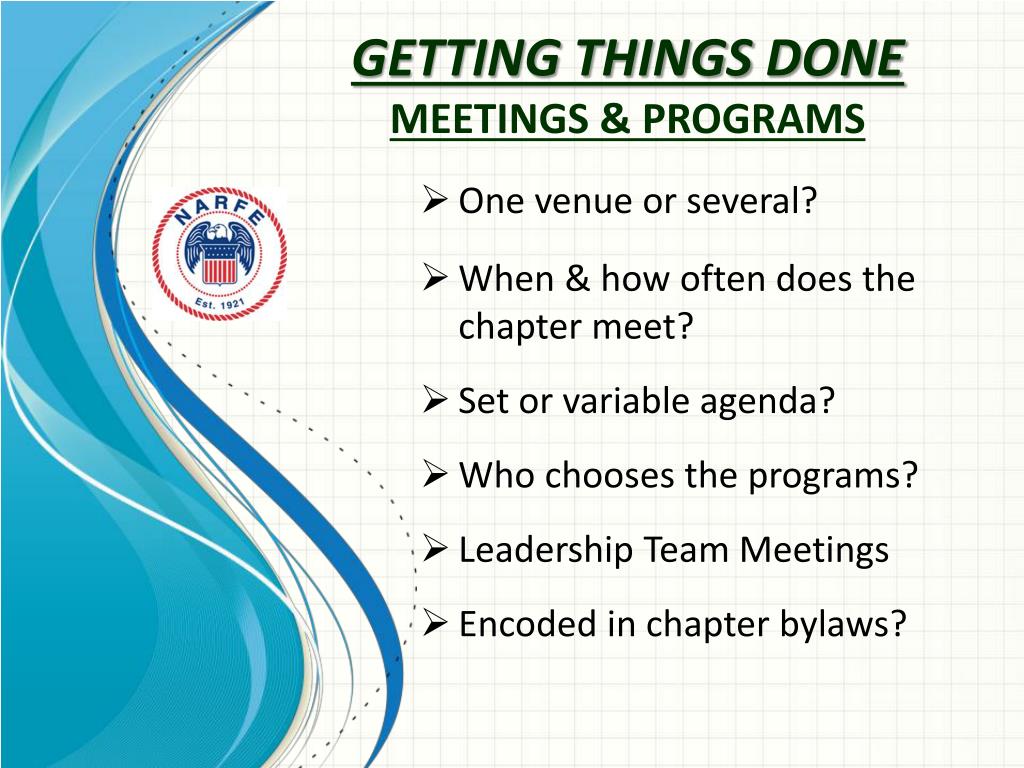 GETTING THINGS DONE
MEETINGS & PROGRAMS

NARFE
Est. 1921

➢ One venue or several?
➢ When & how often does the chapter meet?
➢ Set or variable agenda?
➢ Who chooses the programs?
➢ Leadership Team Meetings
➢ Encoded in chapter bylaws?